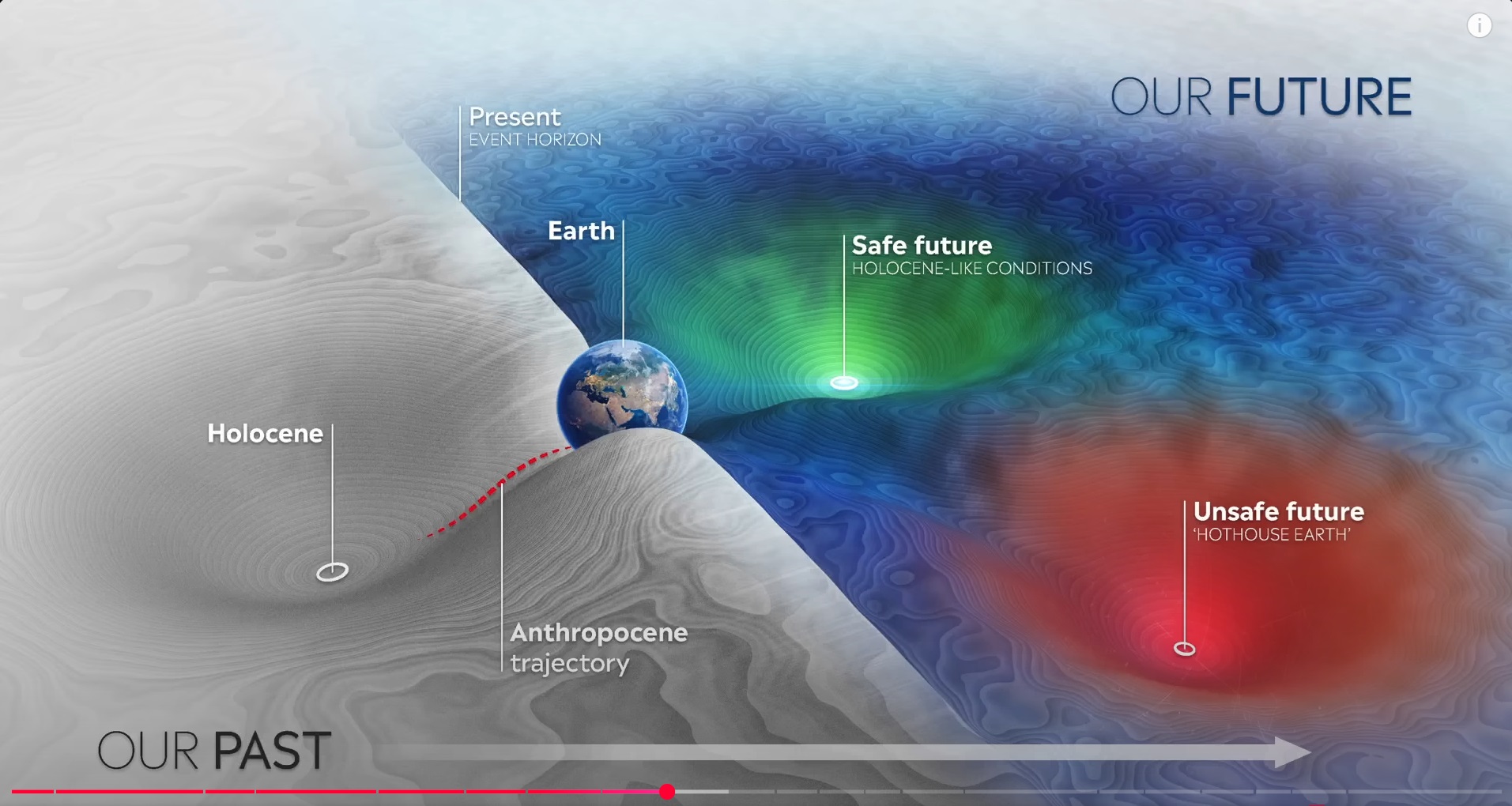 OUR FUTURE

Present
EVENT HORIZON

Earth

Safe future
HOLOCENE-LIKE CONDITIONS

Holocene

Unsafe future
'HOTHOUSE EARTH'

Anthropocene trajectory

OUR PAST